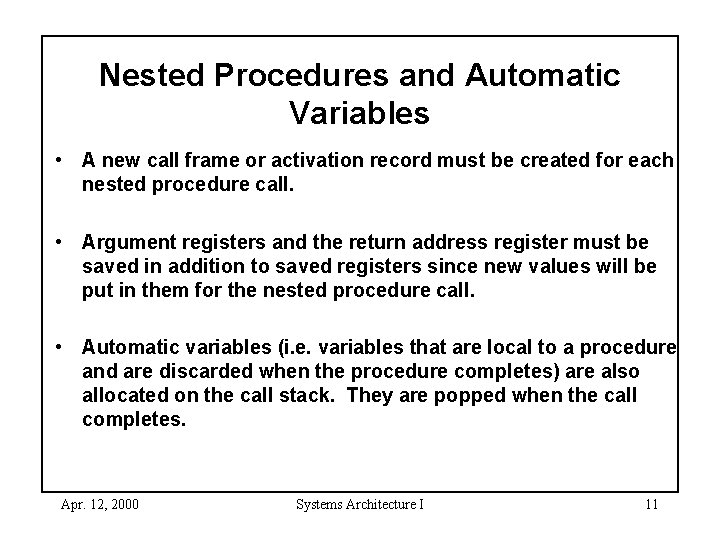 Nested Procedures and Automatic Variables

• A new call frame or activation record must be created for each nested procedure call.

• Argument registers and the return address register must be saved in addition to saved registers since new values will be put in them for the nested procedure call.

• Automatic variables (i.e. variables that are local to a procedure and are discarded when the procedure completes) are also allocated on the call stack. They are popped when the call completes.

Apr. 12, 2000

Systems Architecture I

11